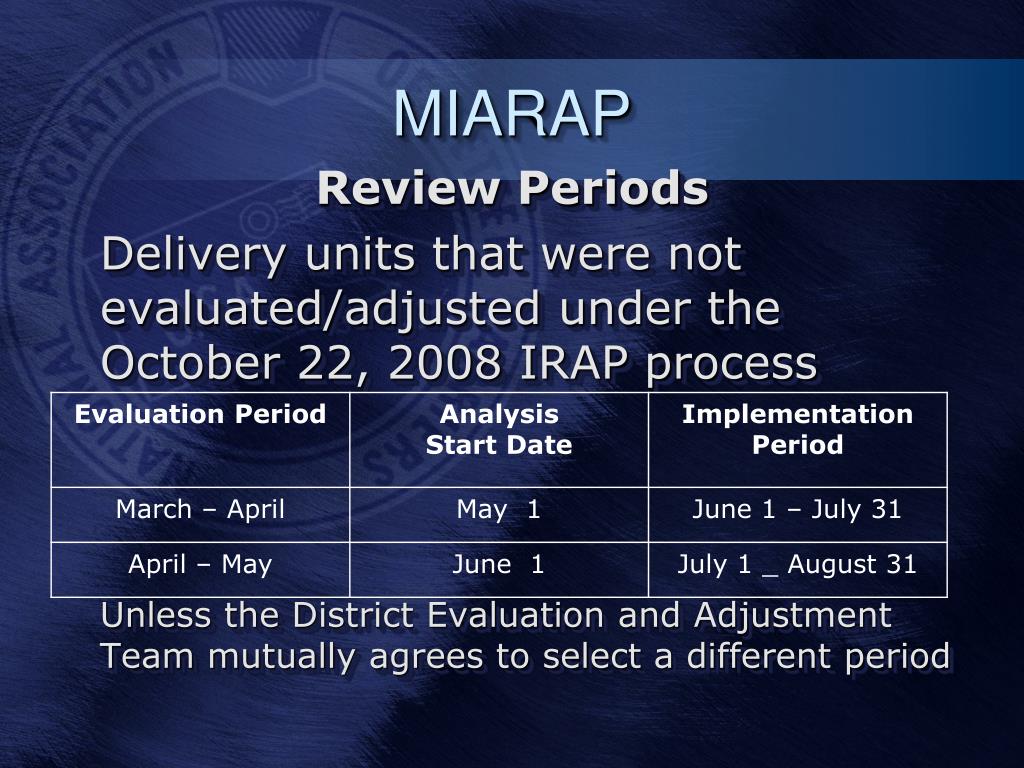 MIARAP

Review Periods

Delivery units that were not evaluated/adjusted under the October 22, 2008 IRAP process

| Evaluation Period | Analysis Start Date | Implementation Period |
|---|---|---|
| March – April | May 1 | June 1 – July 31 |
| April – May | June 1 | July 1 _ August 31 |

Unless the District Evaluation and Adjustment Team mutually agrees to select a different period